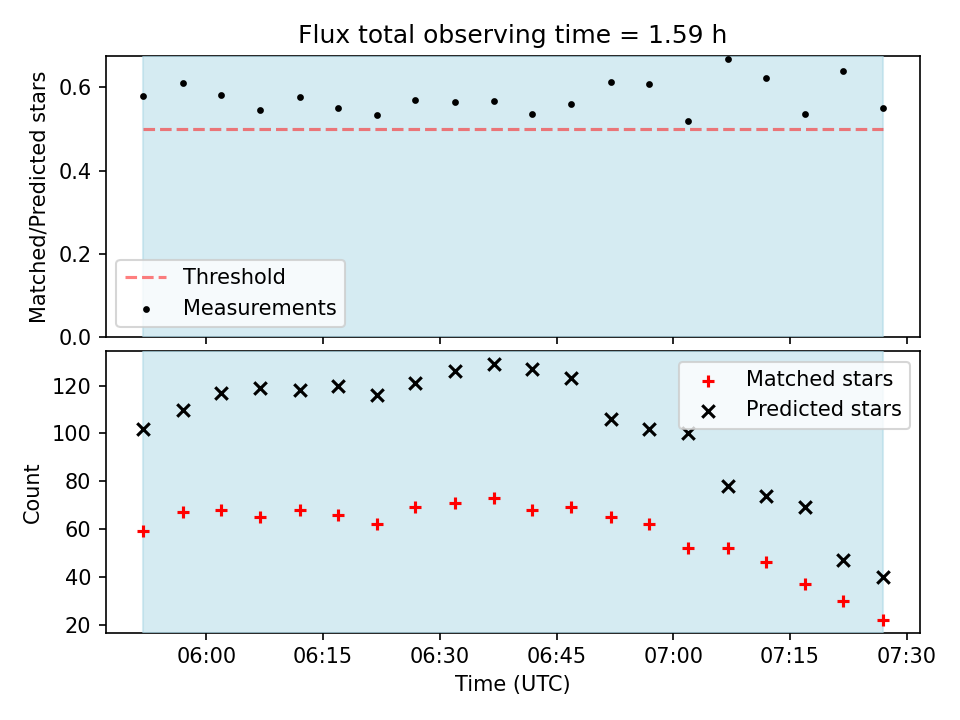 Flux total observing time = 1.59 h

Matched/Predicted stars

0.6
0.4
0.2
0.0

Threshold
Measurements

Count

120
100
80
60
40
20

Matched stars
Predicted stars

06:00
06:15
06:30
06:45
07:00
07:15
07:30

Time (UTC)